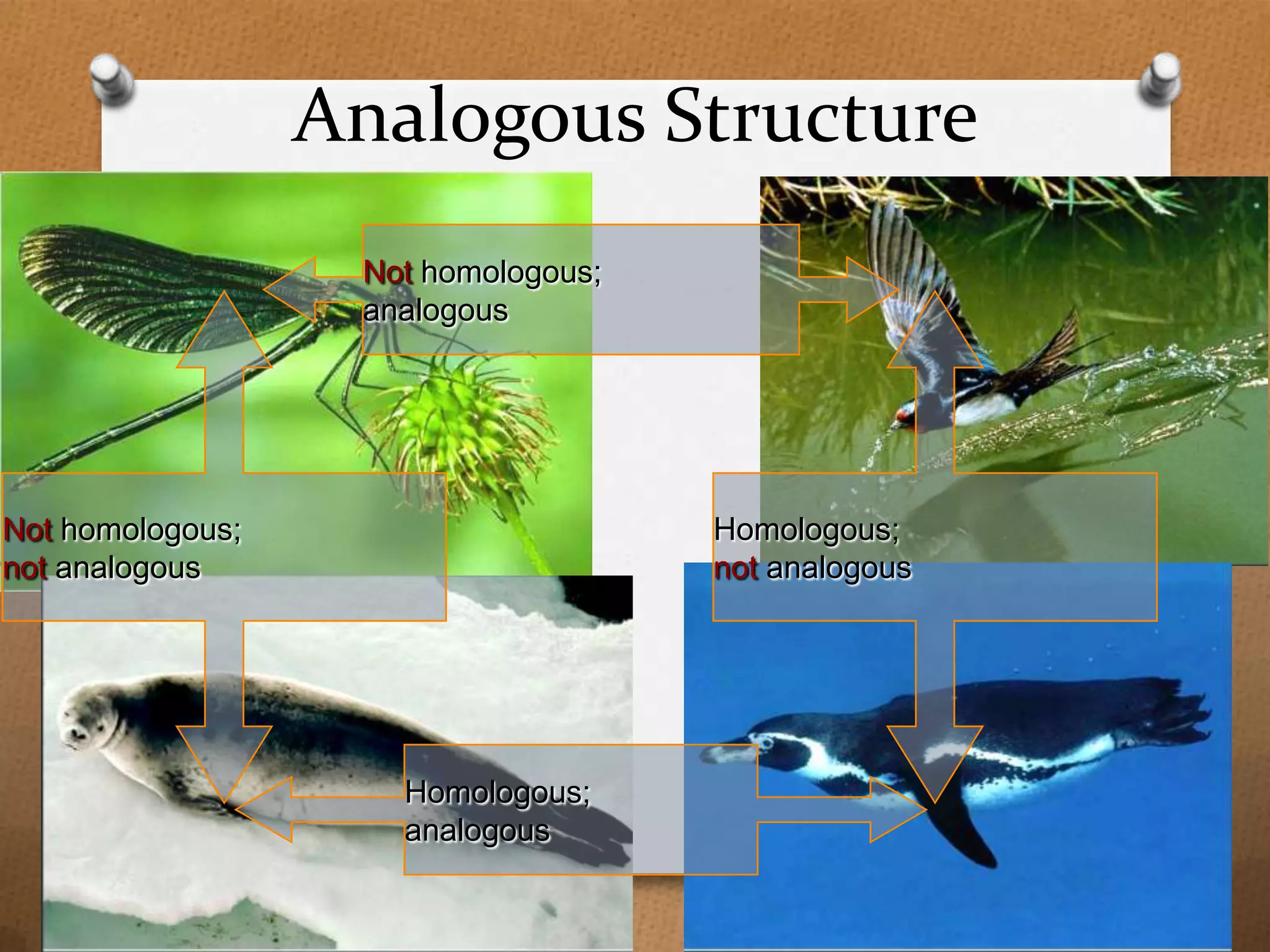 Analogous Structure

Not homologous;
analogous

Not homologous;
not analogous

Homologous;
not analogous

Homologous;
analogous